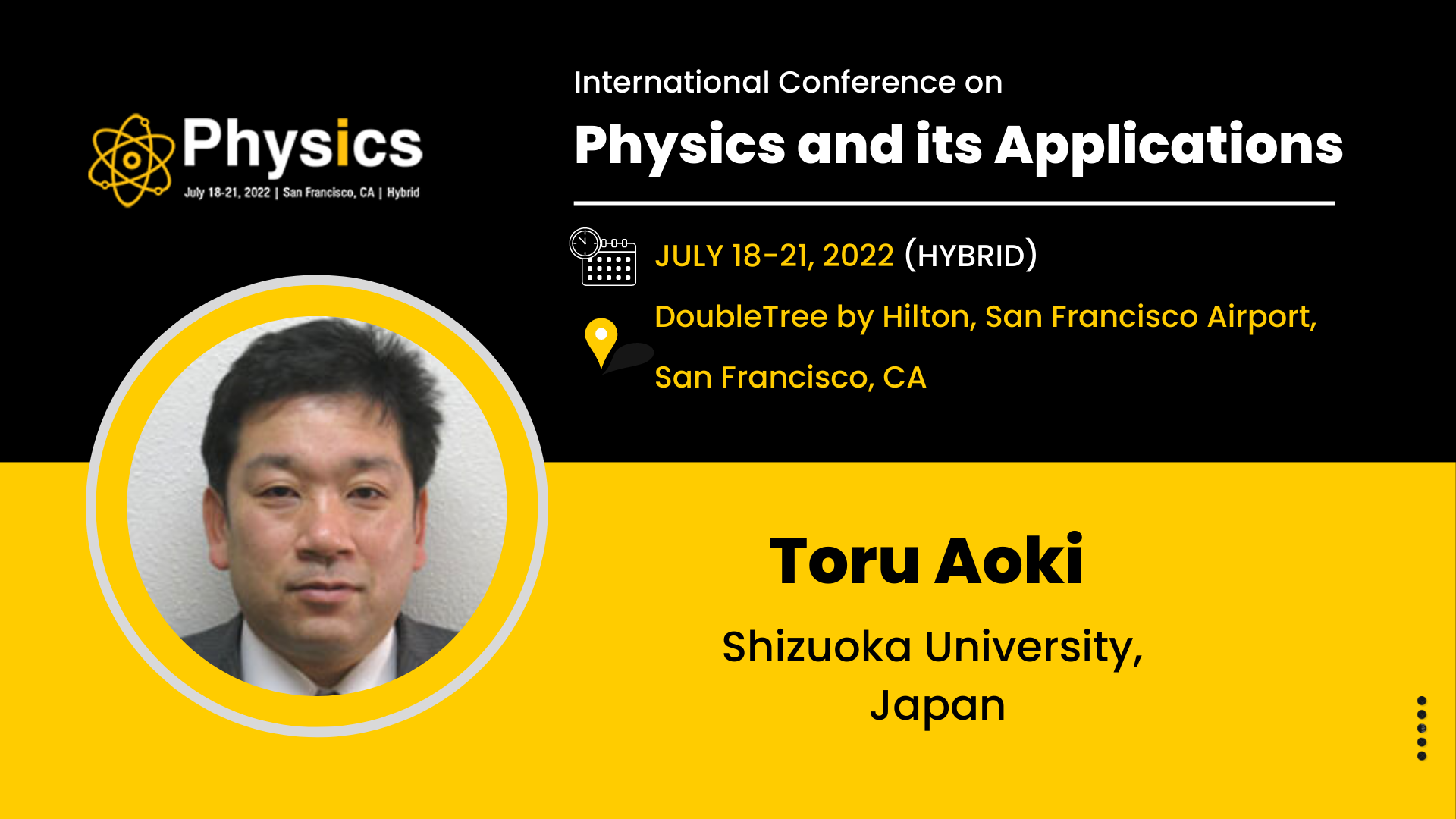 Physics
July 18-21, 2022 | San Francisco, CA | Hybrid

International Conference on
Physics and its Applications

JULY 18-21, 2022 (HYBRID)

DoubleTree by Hilton, San Francisco Airport,
San Francisco, CA

Toru Aoki
Shizuoka University,
Japan